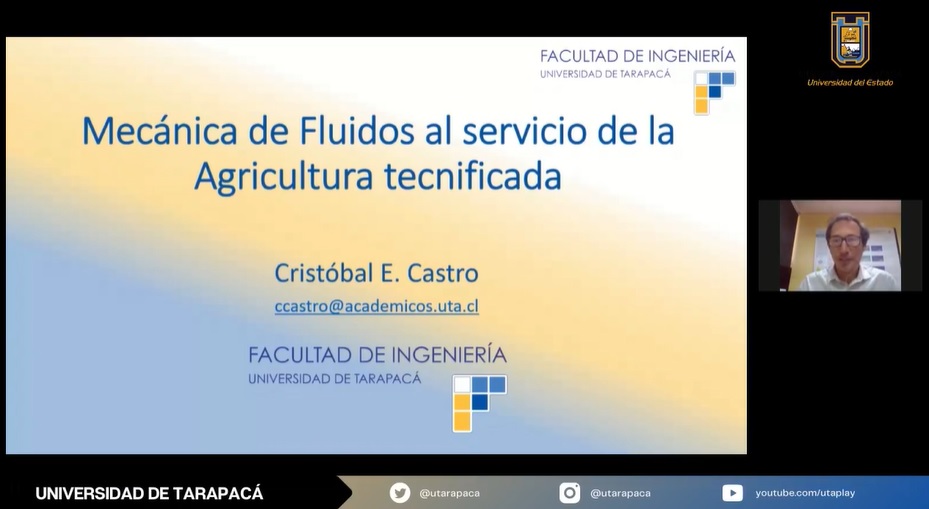 FACULTAD DE INGENIERÍA
UNIVERSIDAD DE TARAPACÁ

Universidad del Estado

Mecánica de Fluidos al servicio de la Agricultura tecnificada

Cristóbal E. Castro

ccastro@academicos.uta.cl

FACULTAD DE INGENIERÍA
UNIVERSIDAD DE TARAPACÁ

UNIVERSIDAD DE TARAPACÁ

@utarapaca

@utarapaca

youtube.com/utaplay